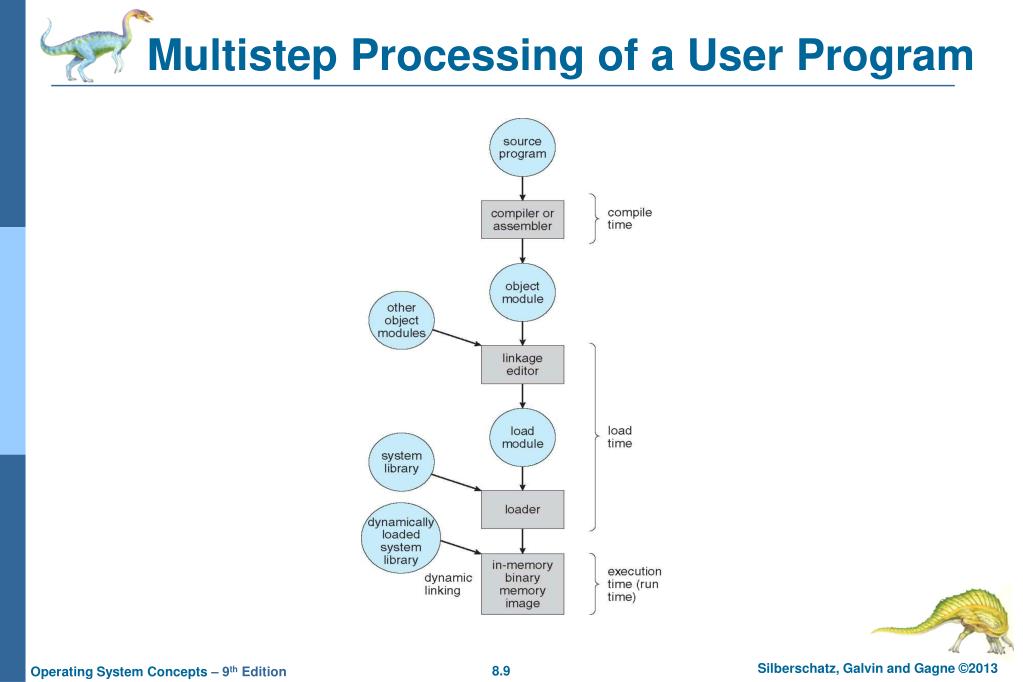 Multistep Processing of a User Program

source program

compiler or assembler

compile time

object module

other object modules

linkage editor

load module

load time

system library

loader

dynamically loaded system library

dynamic linking

in-memory binary memory image

execution time (run time)

Operating System Concepts – 9th Edition

8.9

Silberschatz, Galvin and Gagne ©2013